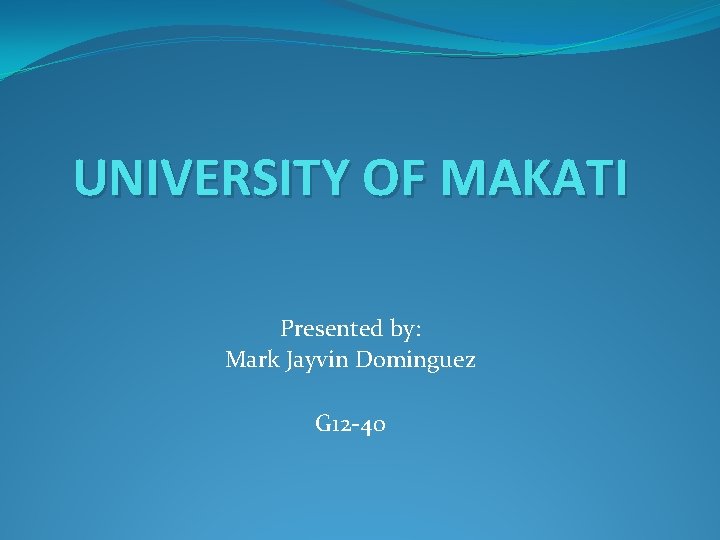 UNIVERSITY OF MAKATI

Presented by:
Mark Jayvin Dominguez

G12-40